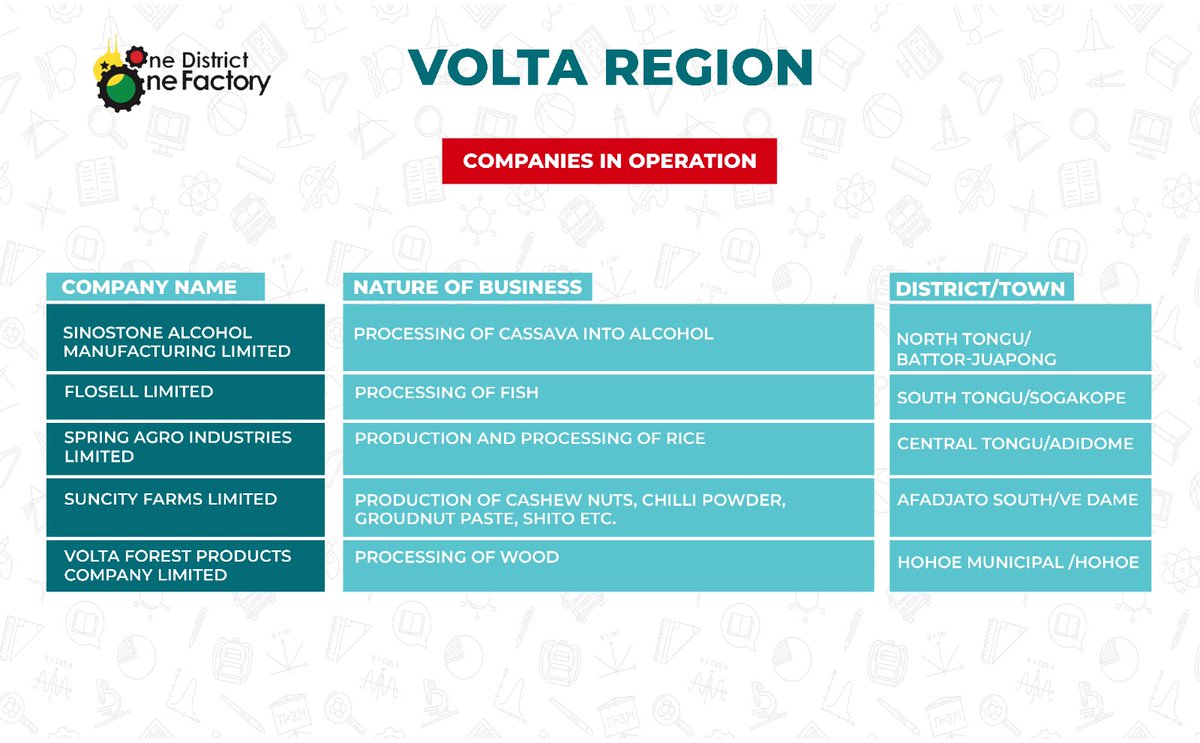 One District One Factory

VOLTA REGION

COMPANIES IN OPERATION

| COMPANY NAME | NATURE OF BUSINESS | DISTRICT/TOWN |
|---|---|---|
| SINOSTONE ALCOHOL MANUFACTURING LIMITED | PROCESSING OF CASSAVA INTO ALCOHOL | NORTH TONGU/ BATTOR-JUAPONG |
| FLOSELL LIMITED | PROCESSING OF FISH | SOUTH TONGU/SOGAKOPE |
| SPRING AGRO INDUSTRIES LIMITED | PRODUCTION AND PROCESSING OF RICE | CENTRAL TONGU/ADIDOME |
| SUNCITY FARMS LIMITED | PRODUCTION OF CASHEW NUTS, CHILLI POWDER, GROUDNUT PASTE, SHITO ETC. | AFADJATO SOUTH/VE DAME |
| VOLTA FOREST PRODUCTS COMPANY LIMITED | PROCESSING OF WOOD | HOHOE MUNICIPAL /HOHOE |